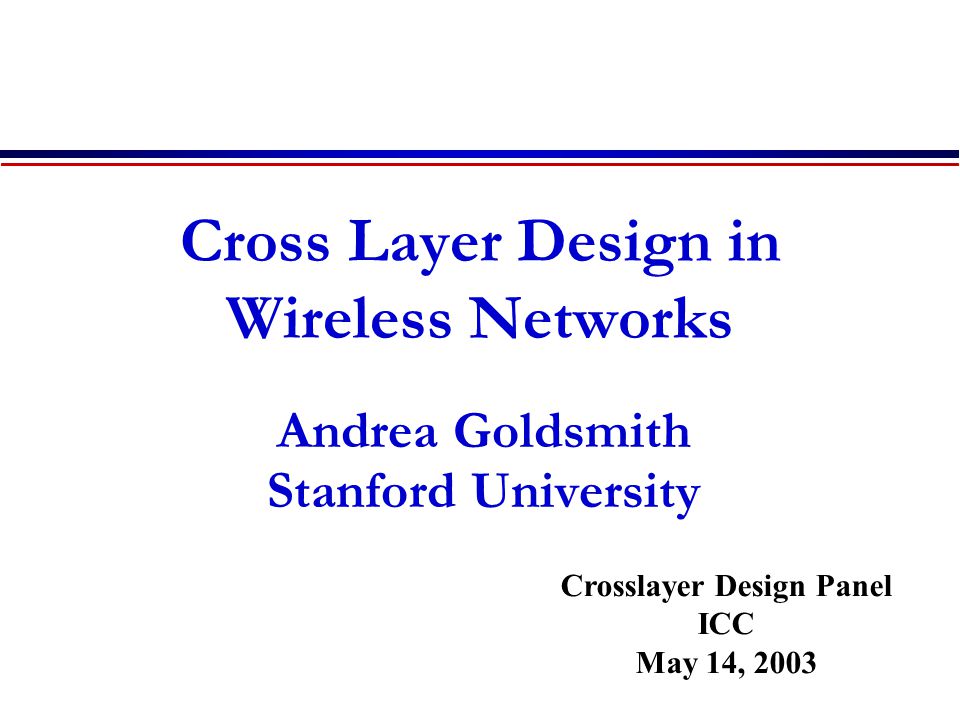 Cross Layer Design in Wireless Networks

Andrea Goldsmith
Stanford University

Crosslayer Design Panel
ICC
May 14, 2003